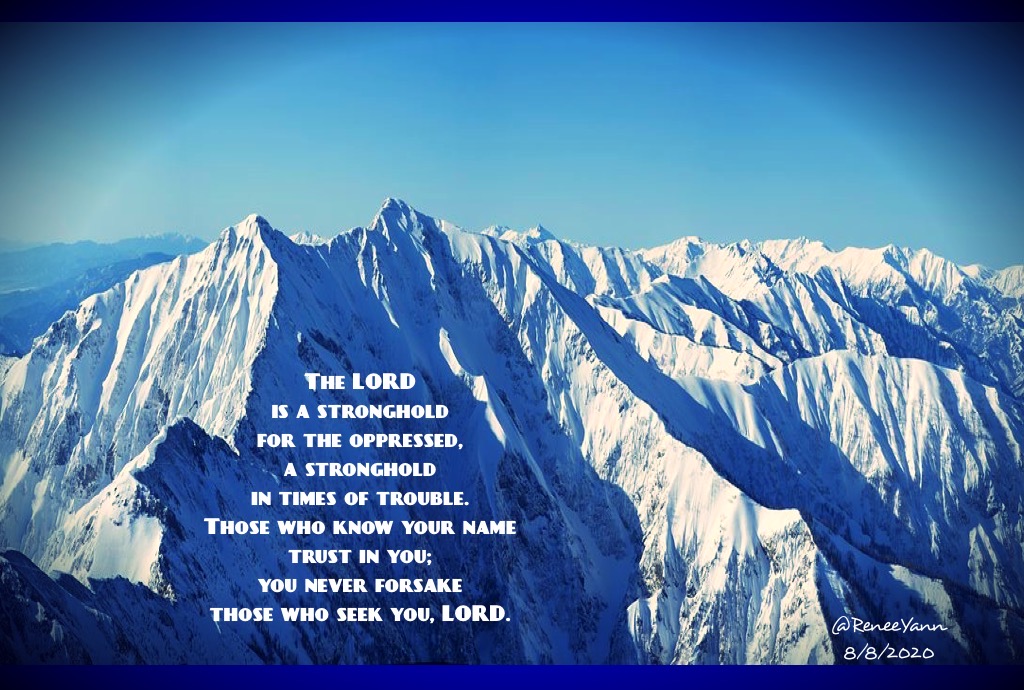 The LORD
is a stronghold
for the oppressed,
a stronghold
in times of trouble.
Those who know your name
trust in you;
you never forsake
those who seek you, LORD.

@ReneeYann
8/8/2020